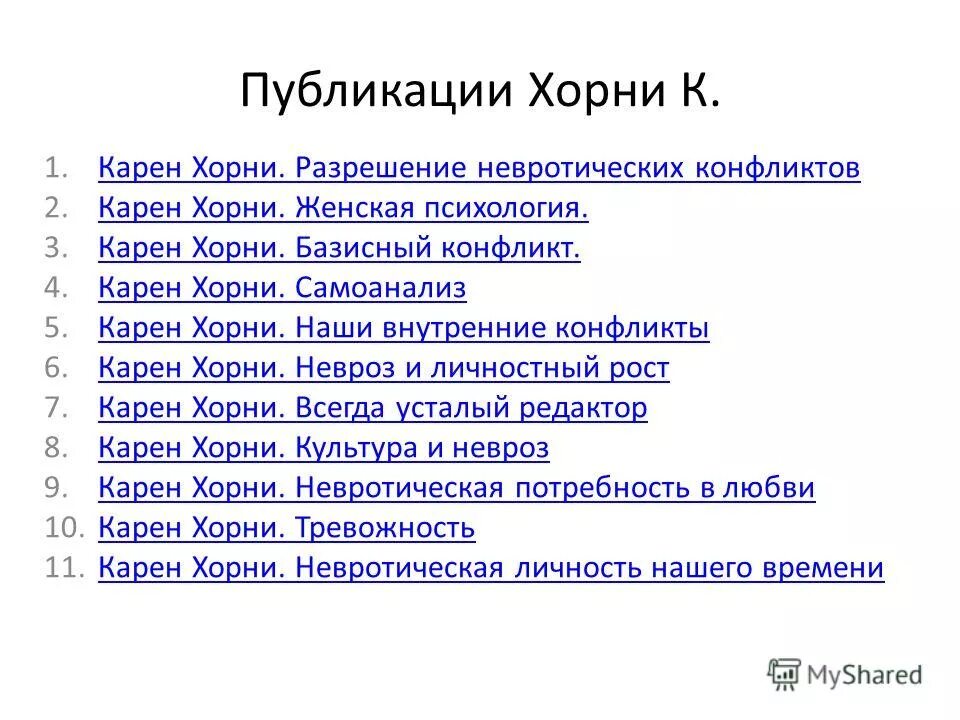 Публикации Хорни К.

1. Карен Хорни. Разрешение невротических конфликтов
2. Карен Хорни. Женская психология.
3. Карен Хорни. Базисный конфликт.
4. Карен Хорни. Самоанализ
5. Карен Хорни. Наши внутренние конфликты
6. Карен Хорни. Невроз и личностный рост
7. Карен Хорни. Всегда усталый редактор
8. Карен Хорни. Культура и невроз
9. Карен Хорни. Невротическая потребность в любви
10. Карен Хорни. Тревожность
11. Карен Хорни. Невротическая личность нашего времени

MyShared